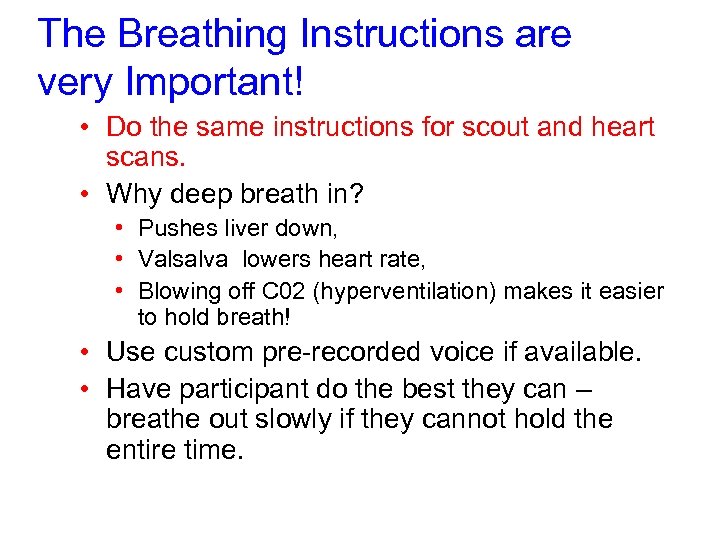 The Breathing Instructions are very Important!

• Do the same instructions for scout and heart scans.

• Why deep breath in?

• Pushes liver down,

• Valsalva lowers heart rate,

• Blowing off C02 (hyperventilation) makes it easier to hold breath!

• Use custom pre-recorded voice if available.

• Have participant do the best they can – breathe out slowly if they cannot hold the entire time.